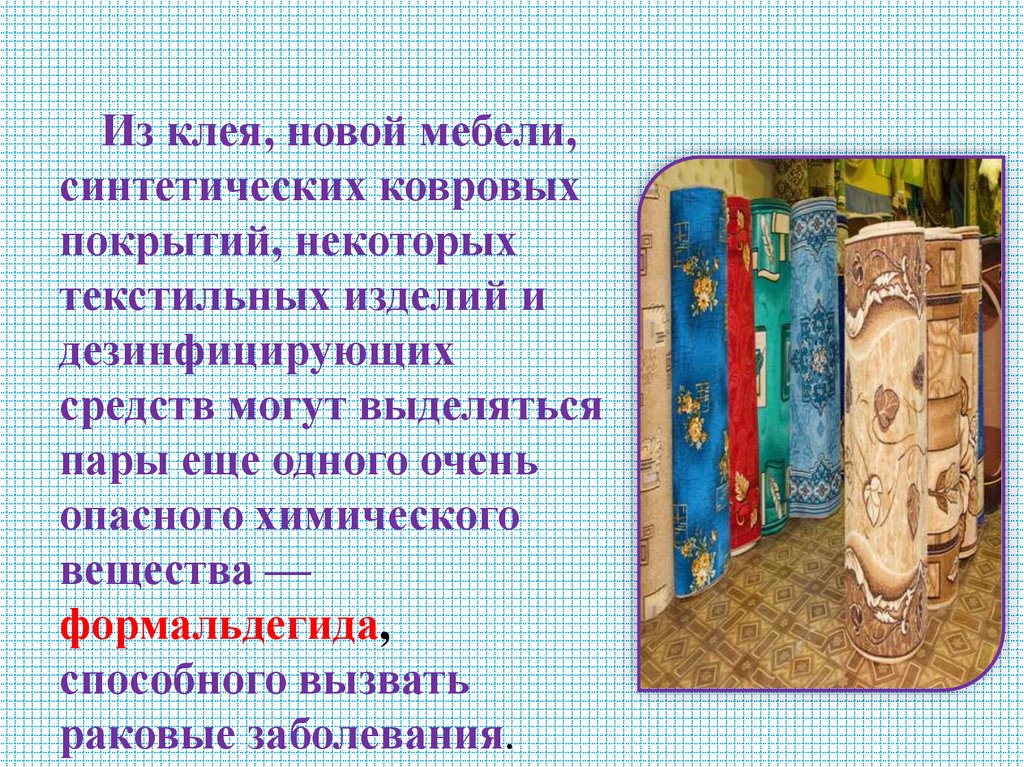 Из клея, новой мебели, синтетических ковровых покрытий, некоторых текстильных изделий и дезинфицирующих средств могут выделяться пары еще одного очень опасного химического вещества — формальдегида, способного вызвать раковые заболевания.